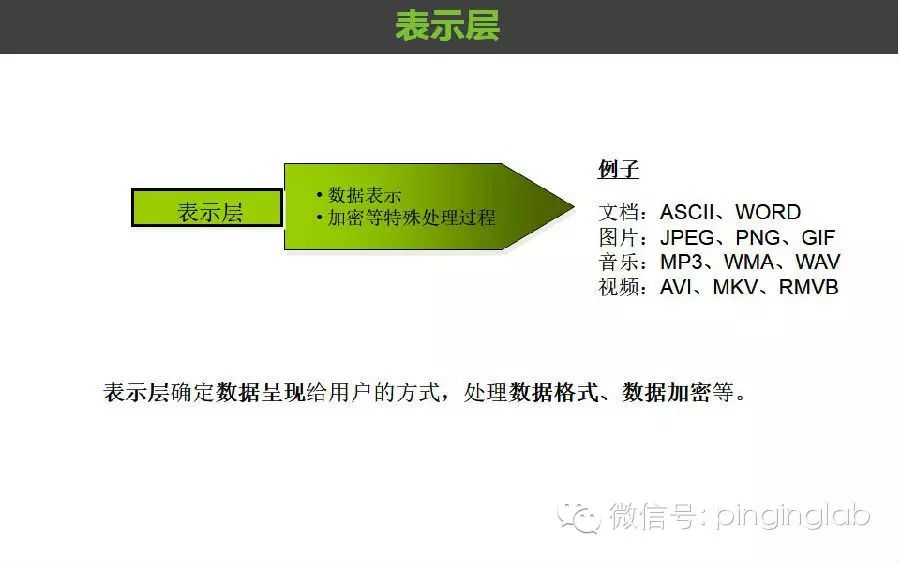 表示层

表示层

• 数据表示
• 加密等特殊处理过程

例子

文档：ASCII、WORD
图片：JPEG、PNG、GIF
音乐：MP3、WMA、WAV
视频：AVI、MKV、RMVB

表示层确定数据呈现给用户的方式，处理数据格式、数据加密等。

微信号: pinginglab